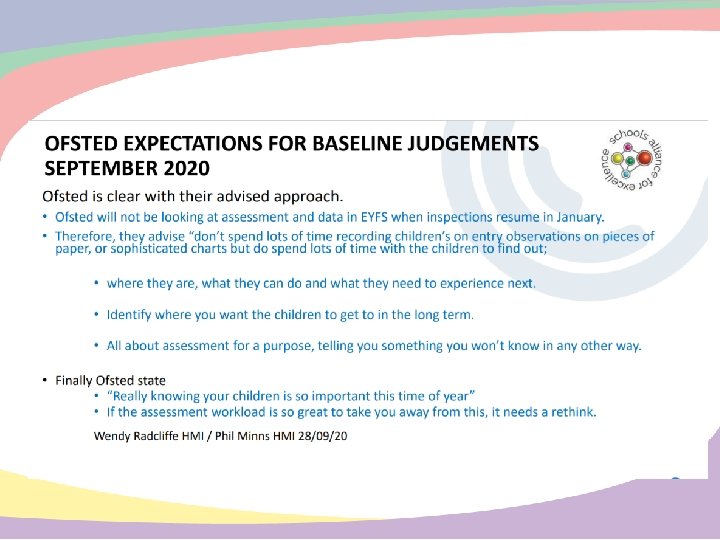 OFSTED EXPECTATIONS FOR BASELINE JUDGEMENTS SEPTEMBER 2020

schools alliance for excellence

Ofsted is clear with their advised approach.

• Ofsted will not be looking at assessment and data in EYFS when inspections resume in January.

• Therefore, they advise "don't spend lots of time recording children's on entry observations on pieces of paper, or sophisticated charts but do spend lots of time with the children to find out;

• where they are, what they can do and what they need to experience next.

• Identify where you want the children to get to in the long term.

• All about assessment for a purpose, telling you something you won't know in any other way.

• Finally Ofsted state

• "Really knowing your children is so important this time of year"

• If the assessment workload is so great to take you away from this, it needs a rethink.

Wendy Radcliffe HMI / Phil Minns HMI 28/09/20